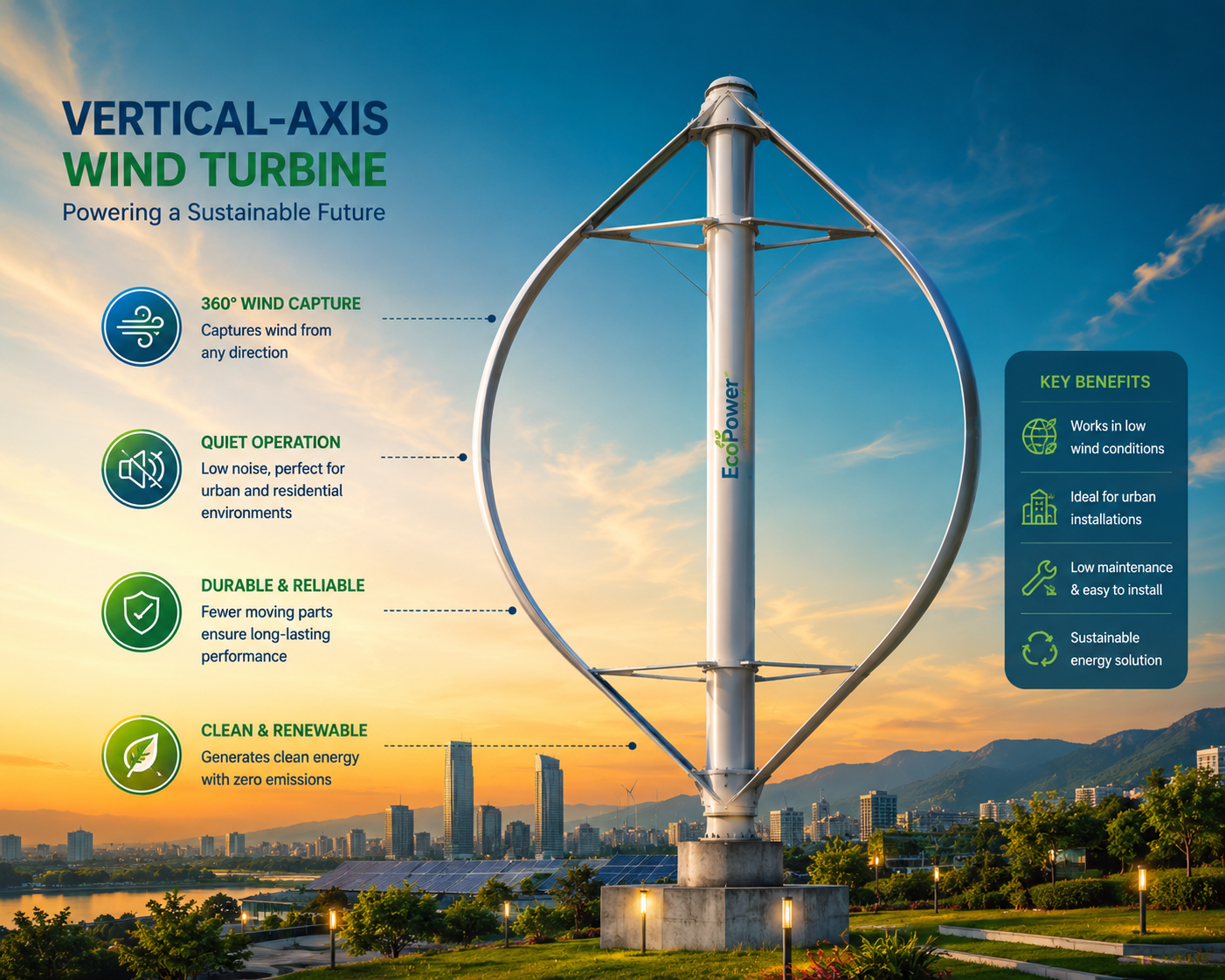 VERTICAL-AXIS
WIND TURBINE
Powering a Sustainable Future

360° WIND CAPTURE
Captures wind from any direction

QUIET OPERATION
Low noise, perfect for urban and residential environments

DURABLE & RELIABLE
Fewer moving parts ensure long-lasting performance

CLEAN & RENEWABLE
Generates clean energy with zero emissions

EcoPower

KEY BENEFITS
Works in low wind conditions
Ideal for urban installations
Low maintenance & easy to install
Sustainable energy solution